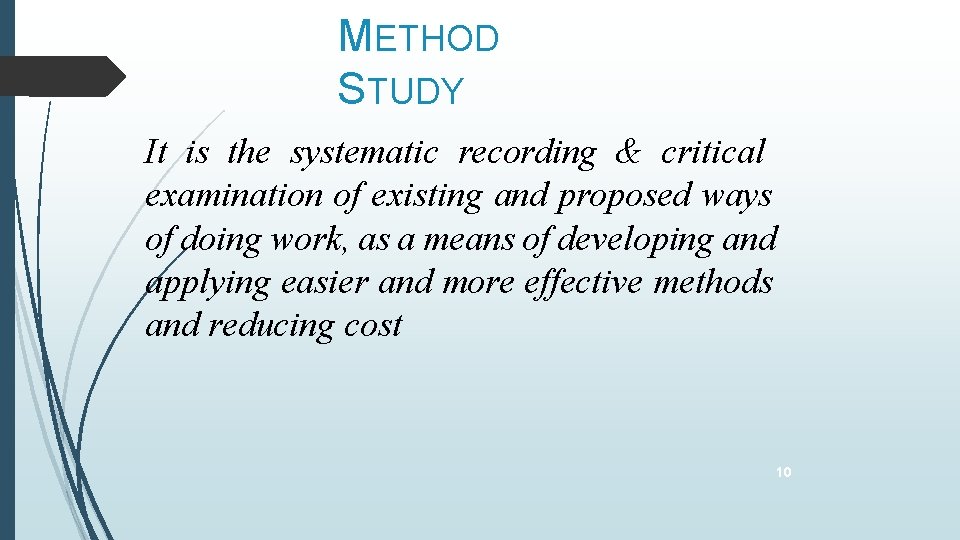 METHOD STUDY

It is the systematic recording & critical examination of existing and proposed ways of doing work, as a means of developing and applying easier and more effective methods and reducing cost

10